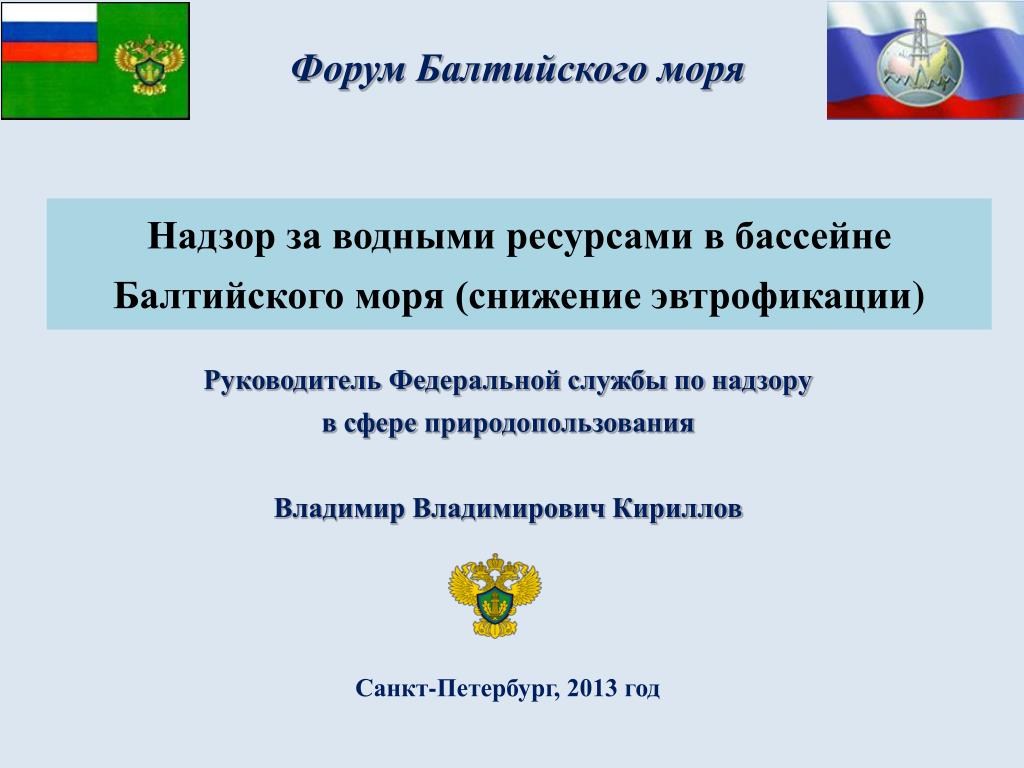 Форум Балтийского моря

Надзор за водными ресурсами в бассейне Балтийского моря (снижение эвтрофикации)

Руководитель Федеральной службы по надзору в сфере природопользования

Владимир Владимирович Кириллов

Санкт-Петербург, 2013 год